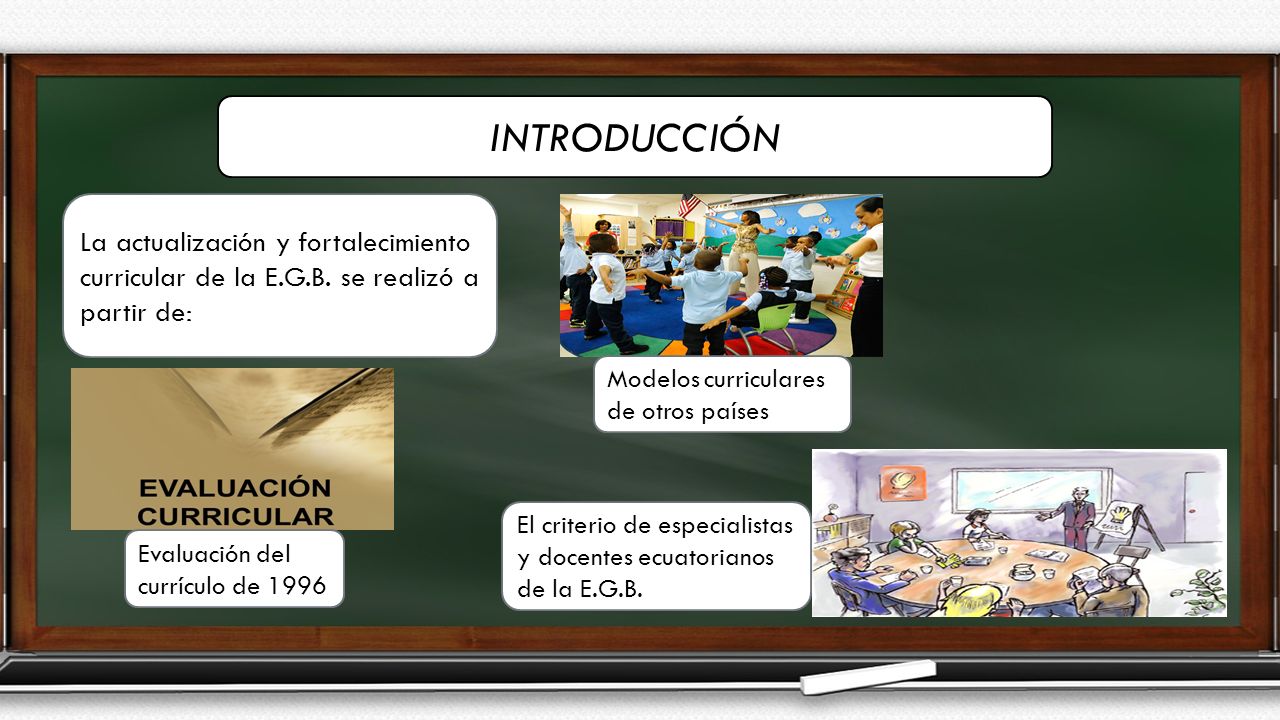 INTRODUCCIÓN

La actualización y fortalecimiento curricular de la E.G.B. se realizó a partir de:

Modelos curriculares de otros países

EVALUACIÓN CURRICULAR

Evaluación del currículo de 1996

El criterio de especialistas y docentes ecuatorianos de la E.G.B.